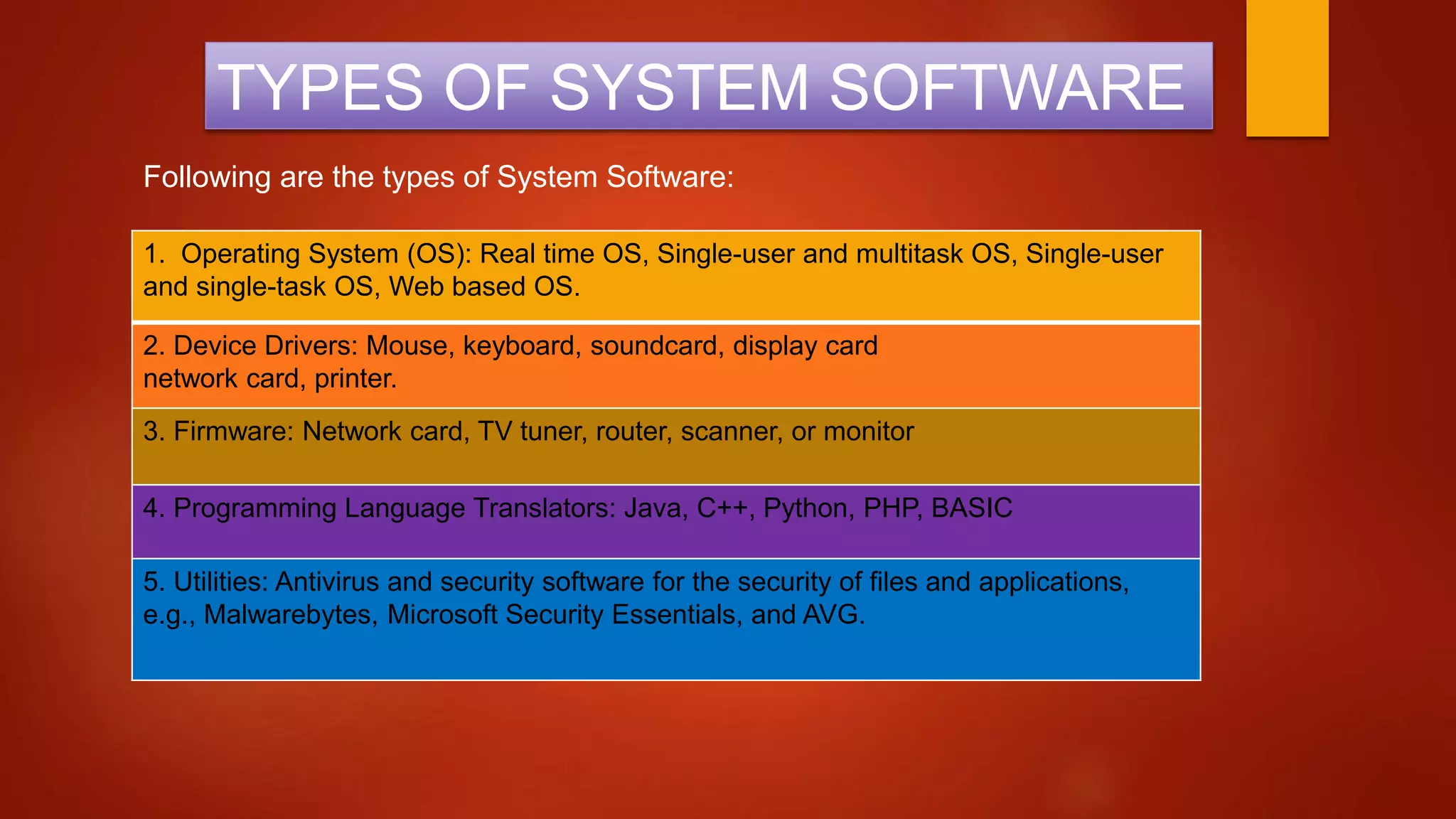 TYPES OF SYSTEM SOFTWARE

Following are the types of System Software:

1. Operating System (OS): Real time OS, Single-user and multitask OS, Single-user and single-task OS, Web based OS.

2. Device Drivers: Mouse, keyboard, soundcard, display card network card, printer.

3. Firmware: Network card, TV tuner, router, scanner, or monitor

4. Programming Language Translators: Java, C++, Python, PHP, BASIC

5. Utilities: Antivirus and security software for the security of files and applications, e.g., Malwarebytes, Microsoft Security Essentials, and AVG.